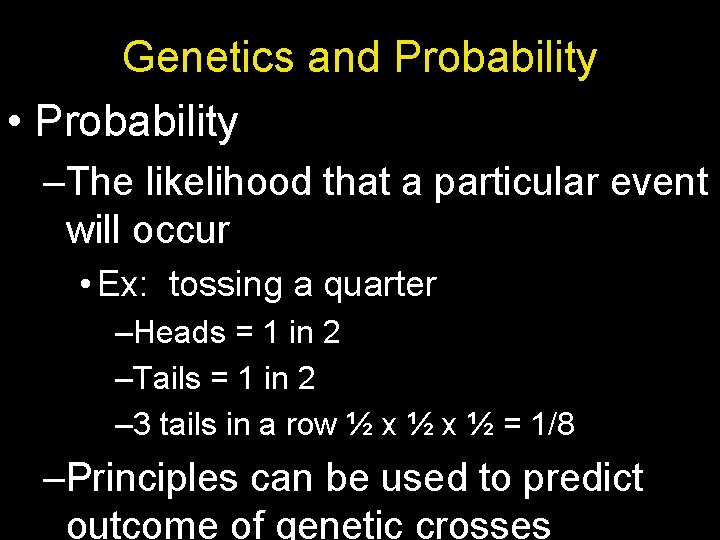 Genetics and Probability

• Probability

–The likelihood that a particular event will occur

• Ex: tossing a quarter

–Heads = 1 in 2

–Tails = 1 in 2

–3 tails in a row ½ x ½ x ½ = 1/8

–Principles can be used to predict outcome of genetic crosses